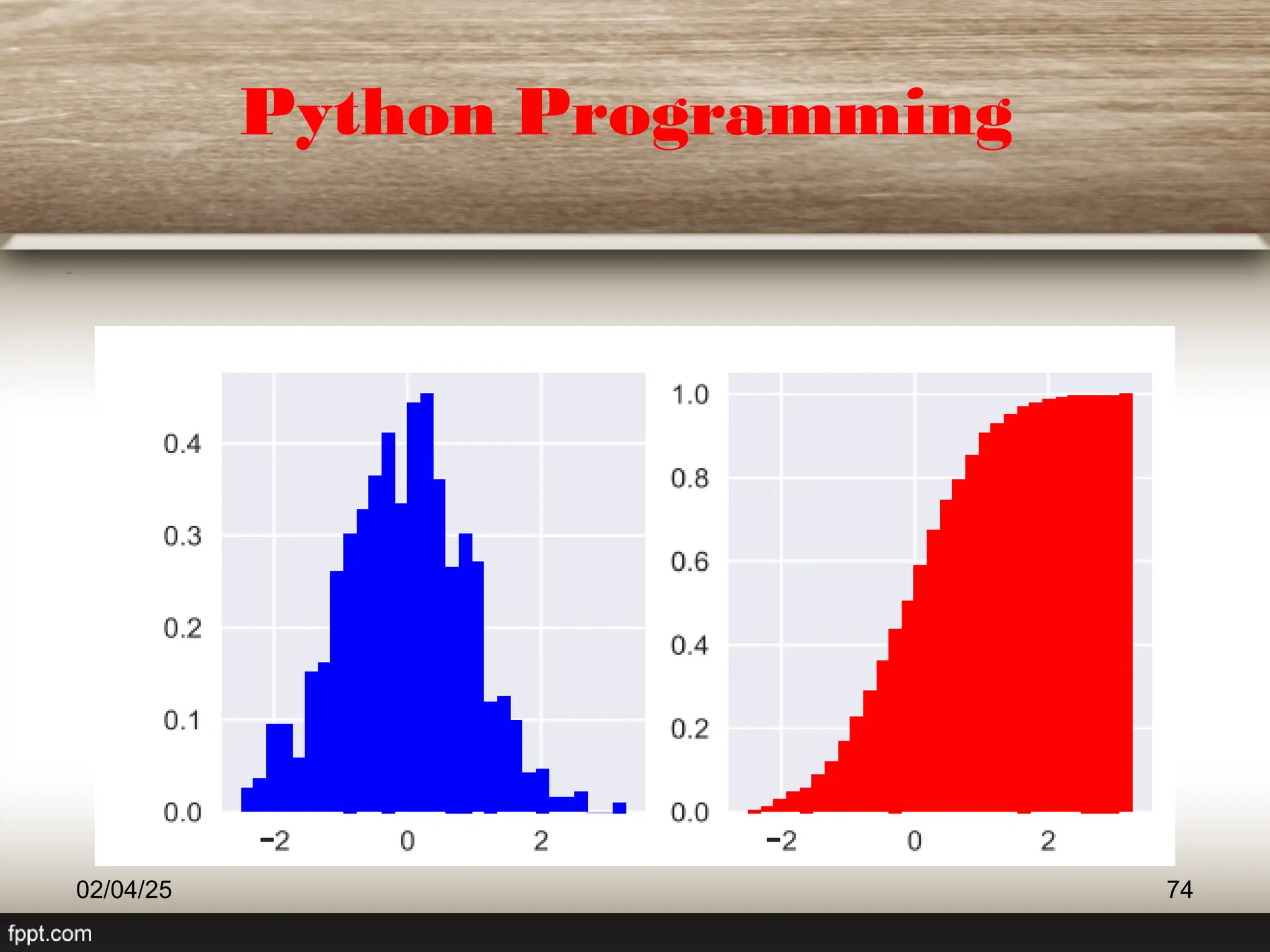 Python Programming

0.4
0.3
0.2
0.1
0.0
−2
0
2

1.0
0.8
0.6
0.4
0.2
0.0
−2
0
2

02/04/25

74

fppt.com